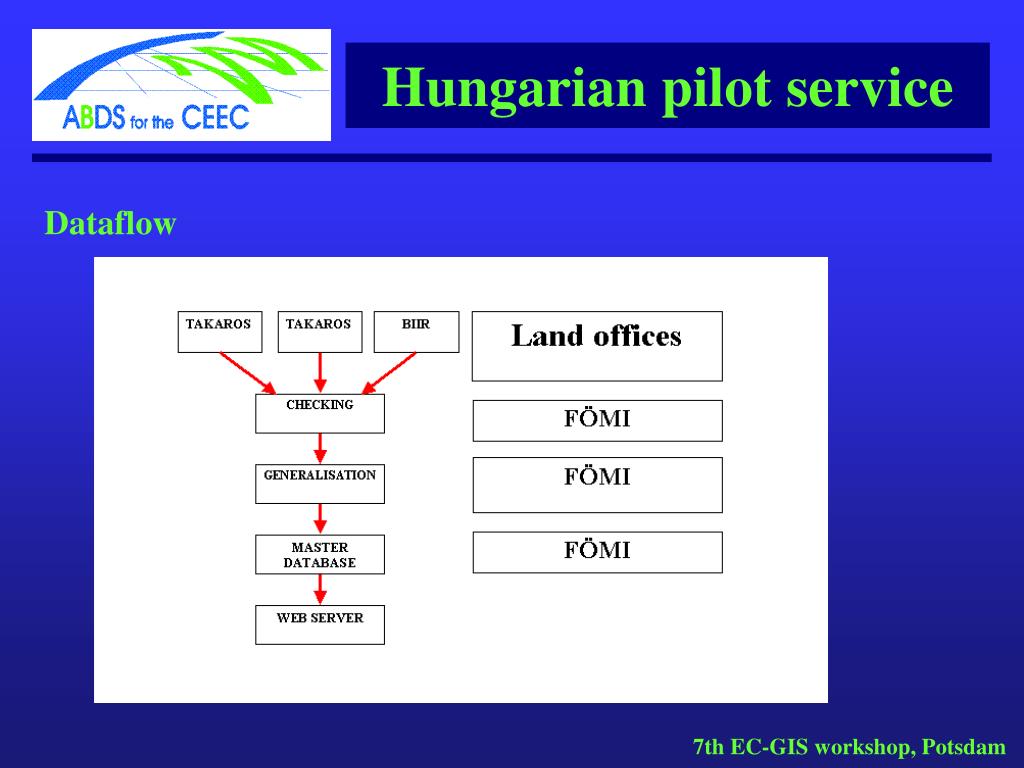 ABDS for the CEEC

Hungarian pilot service

Dataflow

TAKAROS
TAKAROS
BIIR
Land offices
CHECKING
FÖMI
GENERALISATION
FÖMI
MASTER DATABASE
FÖMI
WEB SERVER

7th EC-GIS workshop, Potsdam